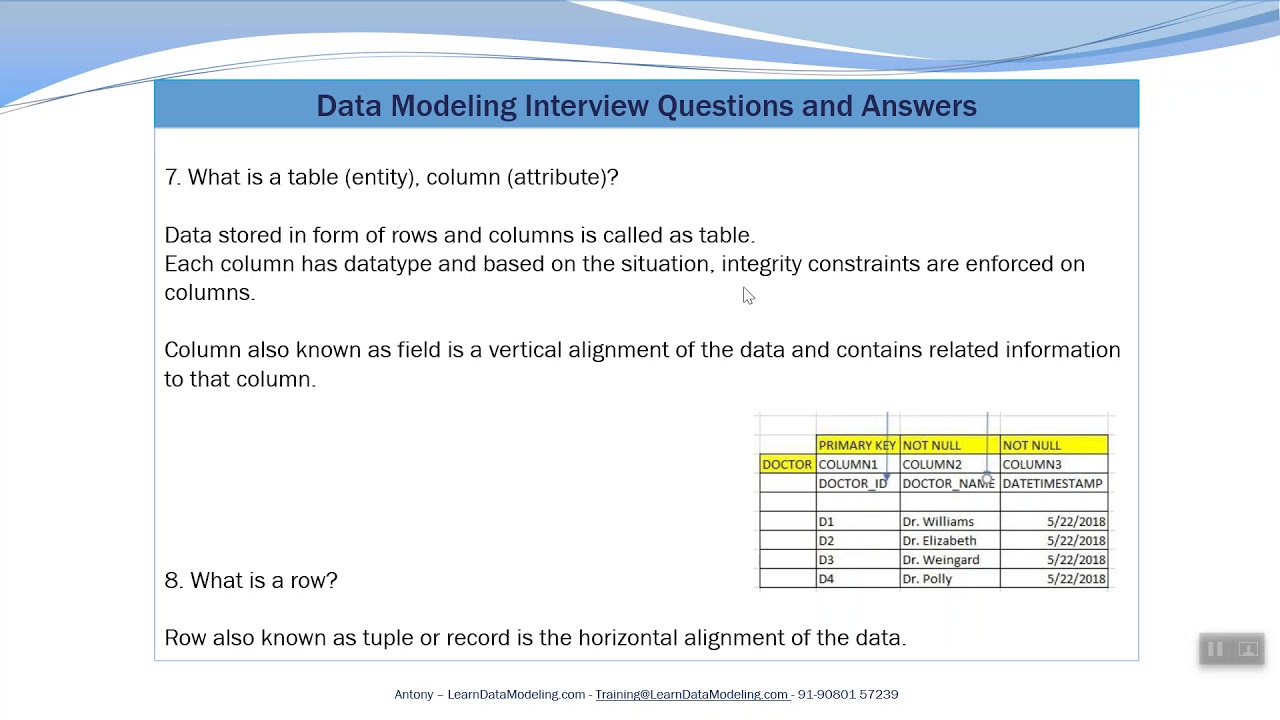 Data Modeling Interview Questions and Answers

7. What is a table (entity), column (attribute)?

Data stored in form of rows and columns is called as table.
Each column has datatype and based on the situation, integrity constraints are enforced on columns.

Column also known as field is a vertical alignment of the data and contains related information to that column.

| | PRIMARY KEY | NOT NULL | NOT NULL |
|---|---|---|---|
| DOCTOR | COLUMN1 | COLUMN2 | COLUMN3 |
| | DOCTOR_ID | DOCTOR_NAME | DATETIMESTAMP |
| | | | |
| | D1 | Dr. Williams | 5/22/2018 |
| | D2 | Dr. Elizabeth | 5/22/2018 |
| | D3 | Dr. Weingard | 5/22/2018 |
| | D4 | Dr. Polly | 5/22/2018 |

8. What is a row?

Row also known as tuple or record is the horizontal alignment of the data.

Antony – LearnDataModeling.com - Training@LearnDataModeling.com - 91-90801 57239